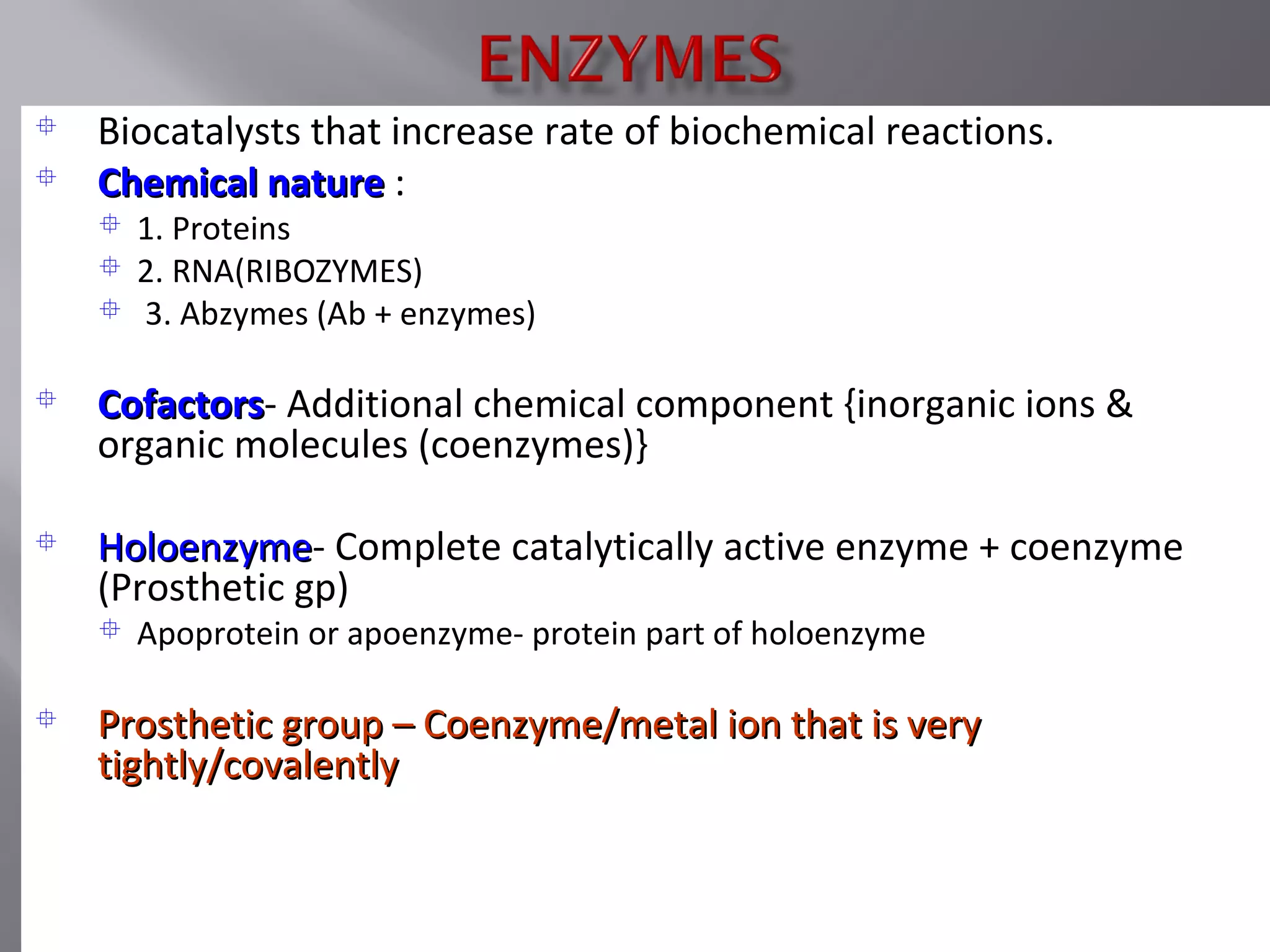 ENZYMES

Biocatalysts that increase rate of biochemical reactions.

Chemical nature :

1. Proteins

2. RNA(RIBOZYMES)

3. Abzymes (Ab + enzymes)

Cofactors- Additional chemical component {inorganic ions & organic molecules (coenzymes)}

Holoenzyme- Complete catalytically active enzyme + coenzyme (Prosthetic gp)

Apoprotein or apoenzyme- protein part of holoenzyme

Prosthetic group – Coenzyme/metal ion that is very tightly/covalently